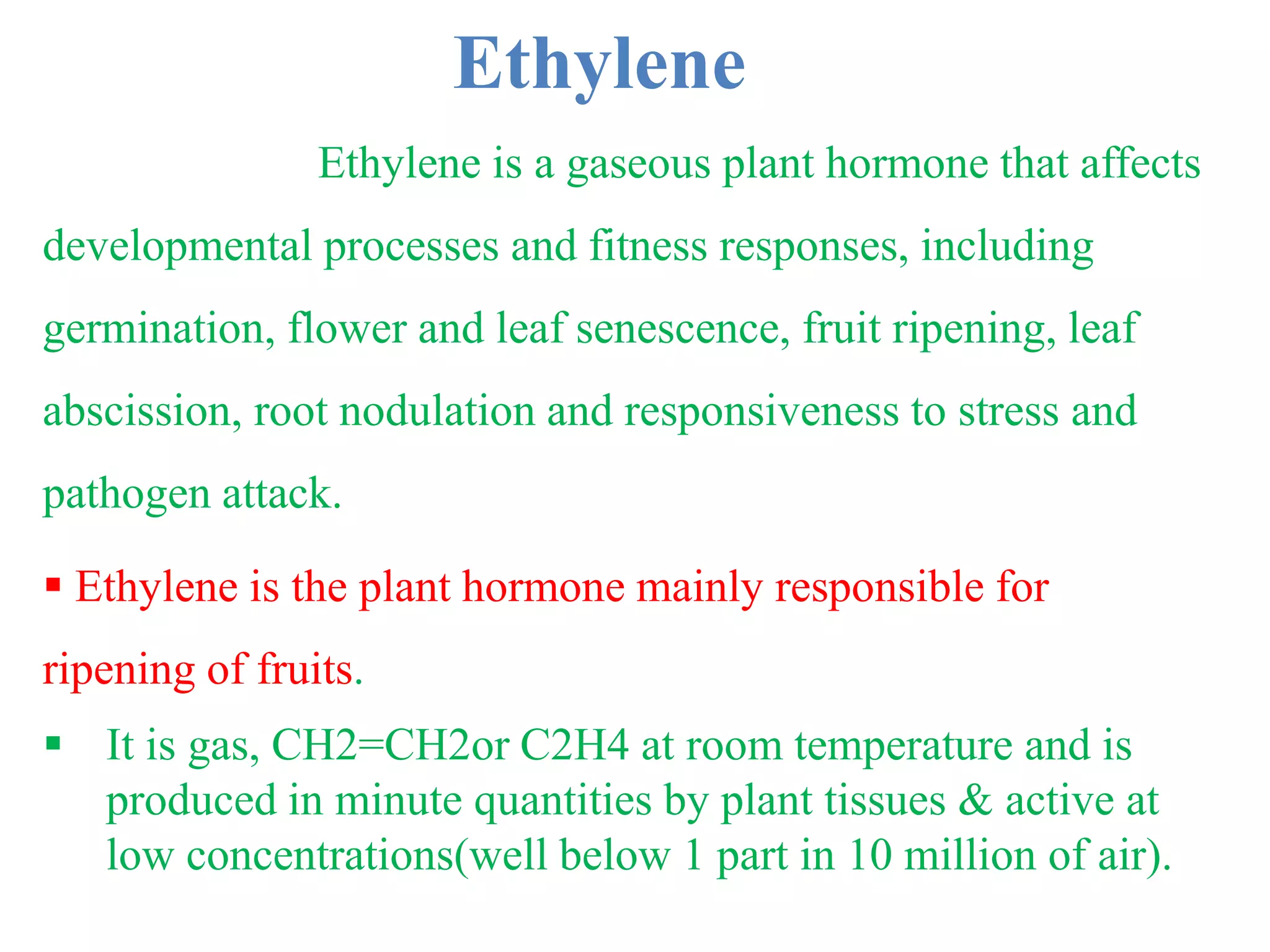 Ethylene

Ethylene is a gaseous plant hormone that affects developmental processes and fitness responses, including germination, flower and leaf senescence, fruit ripening, leaf abscission, root nodulation and responsiveness to stress and pathogen attack.

▪ Ethylene is the plant hormone mainly responsible for ripening of fruits.

▪ It is gas, CH2=CH2or C2H4 at room temperature and is produced in minute quantities by plant tissues & active at low concentrations(well below 1 part in 10 million of air).